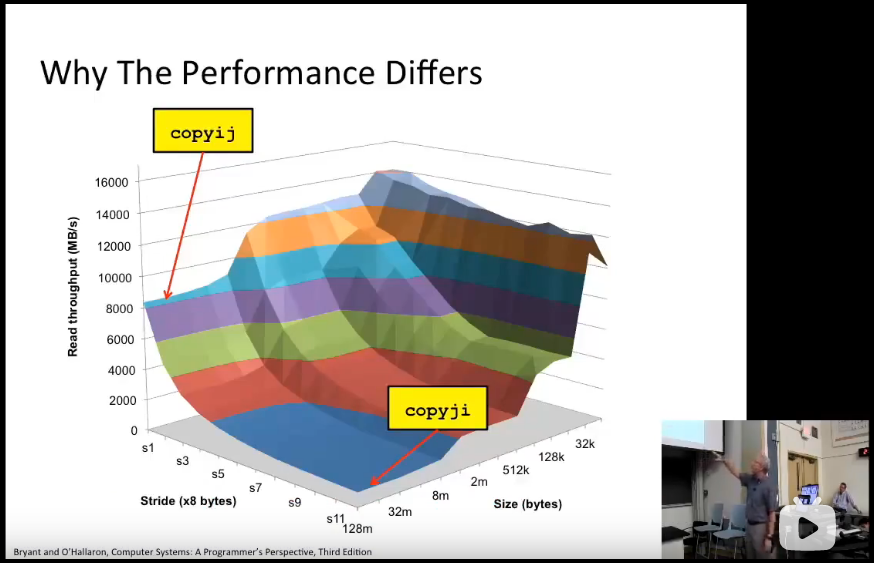 Why The Performance Differs

copyij

copyji

Read throughput (MB/s)

16000
14000
12000
10000
8000
6000
4000
2000
0

s1
s3
s5
s7
s9
s11

Stride (x8 bytes)

128m
32m
8m
2m
512k
128k
32k

Size (bytes)

Bryant and O'Hallaron, Computer Systems: A Programmer's Perspective, Third Edition